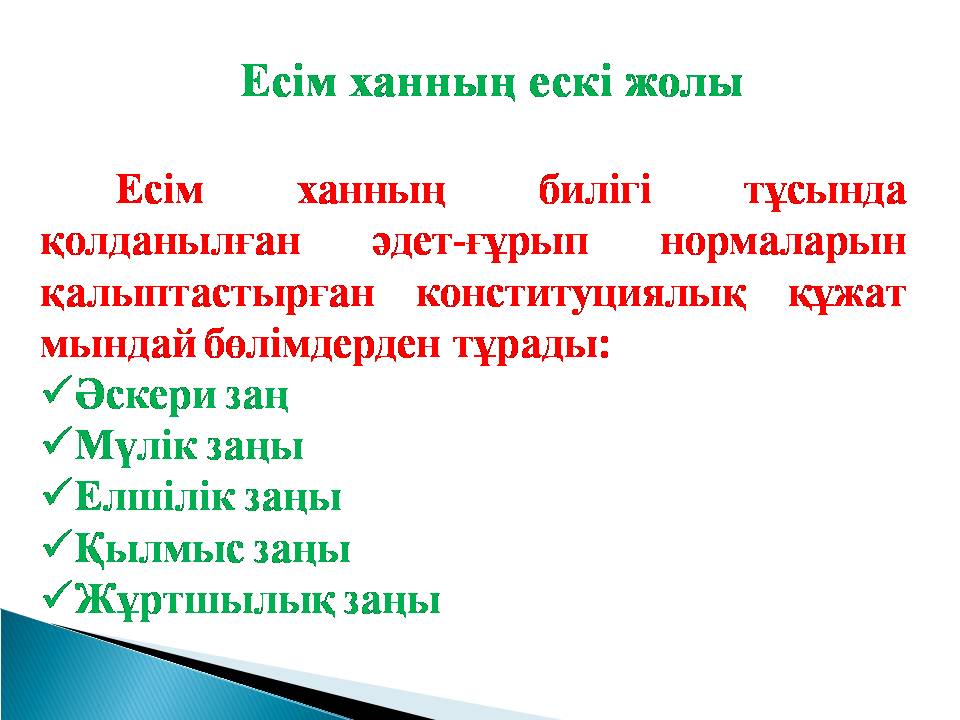 Есім ханның ескі жолы

Есім ханның билігі тұсында қолданылған әдет-ғұрып нормаларын қалыптастырған конституциялық құжат мындай бөлімдерден тұрады:

✓Әскери заң
✓Мүлік заңы
✓Елшілік заңы
✓Қылмыс заңы
✓Жұртшылық заңы